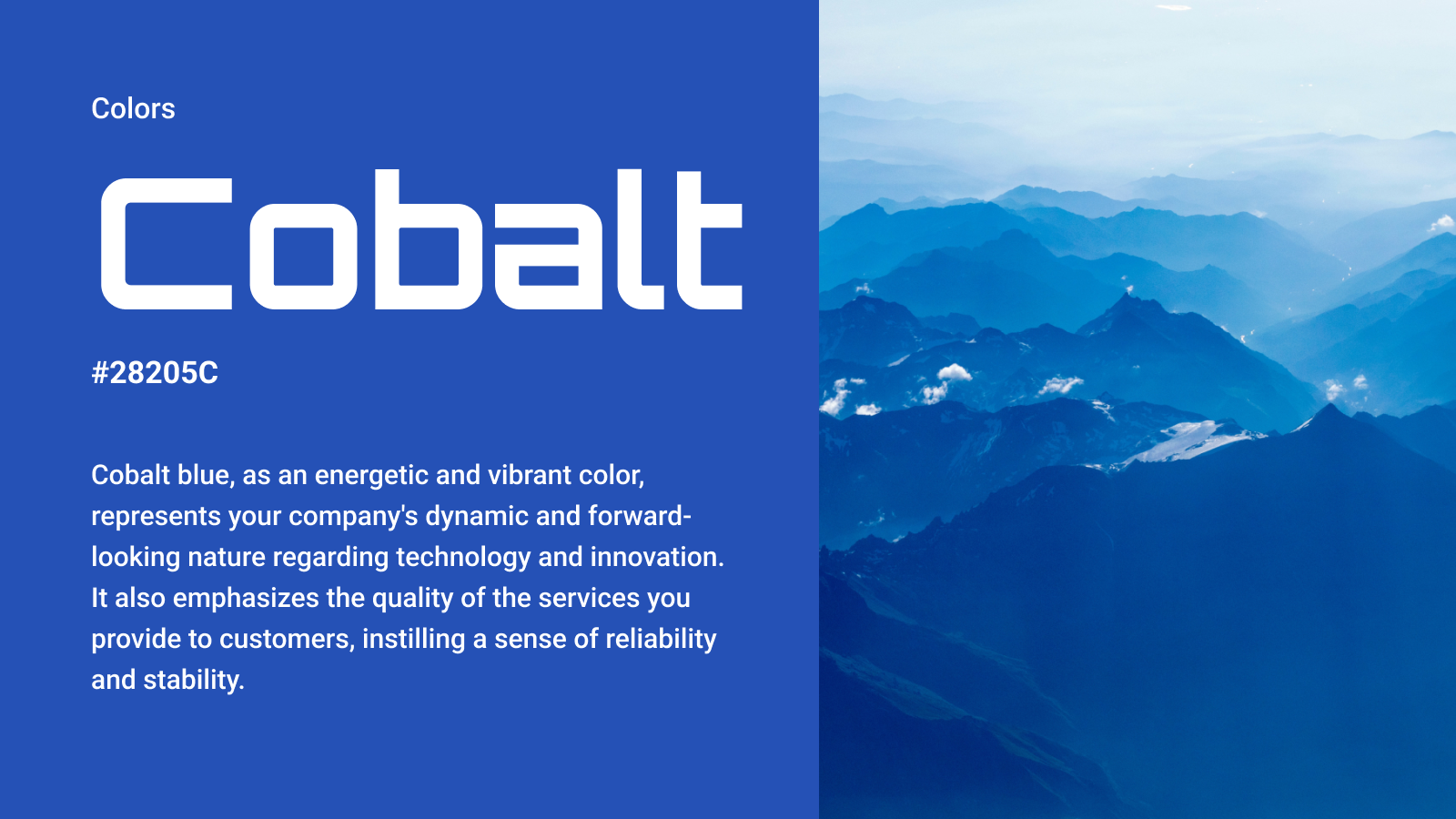 Colors

Cobalt

#28205C

Cobalt blue, as an energetic and vibrant color, represents your company's dynamic and forward-looking nature regarding technology and innovation. It also emphasizes the quality of the services you provide to customers, instilling a sense of reliability and stability.